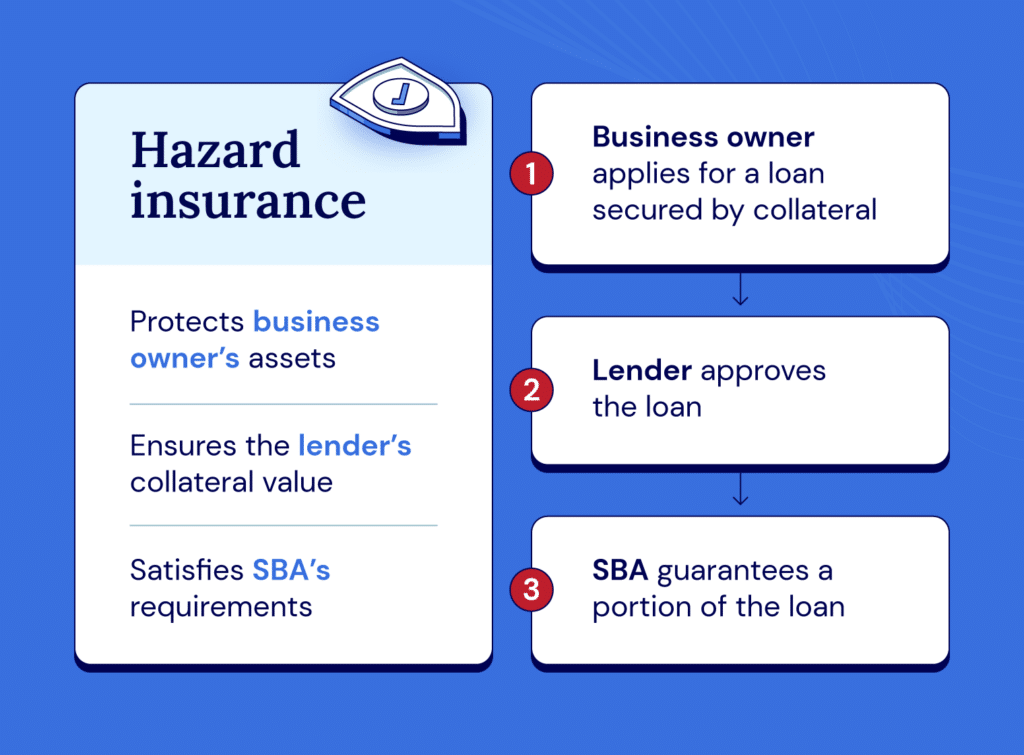 Hazard insurance

Protects business owner's assets

Ensures the lender's collateral value

Satisfies SBA's requirements

1 Business owner applies for a loan secured by collateral

2 Lender approves the loan

3 SBA guarantees a portion of the loan